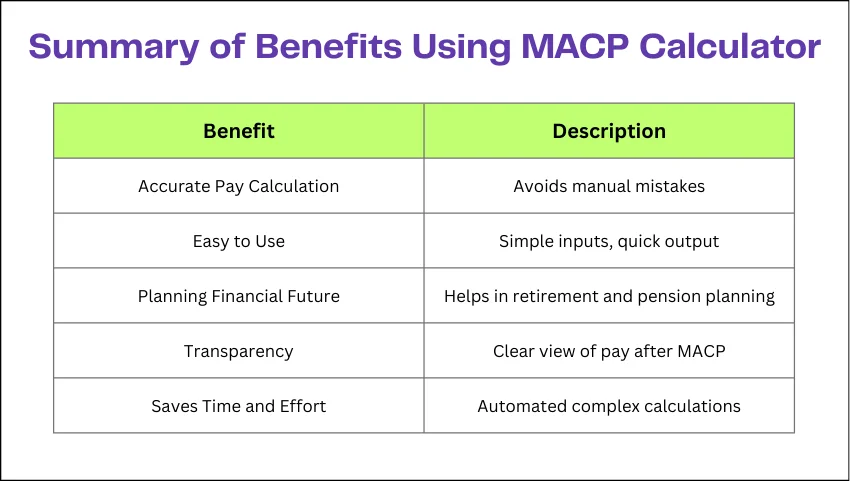 Summary of Benefits Using MACP Calculator

| Benefit | Description |
|---|---|
| Accurate Pay Calculation | Avoids manual mistakes |
| Easy to Use | Simple inputs, quick output |
| Planning Financial Future | Helps in retirement and pension planning |
| Transparency | Clear view of pay after MACP |
| Saves Time and Effort | Automated complex calculations |